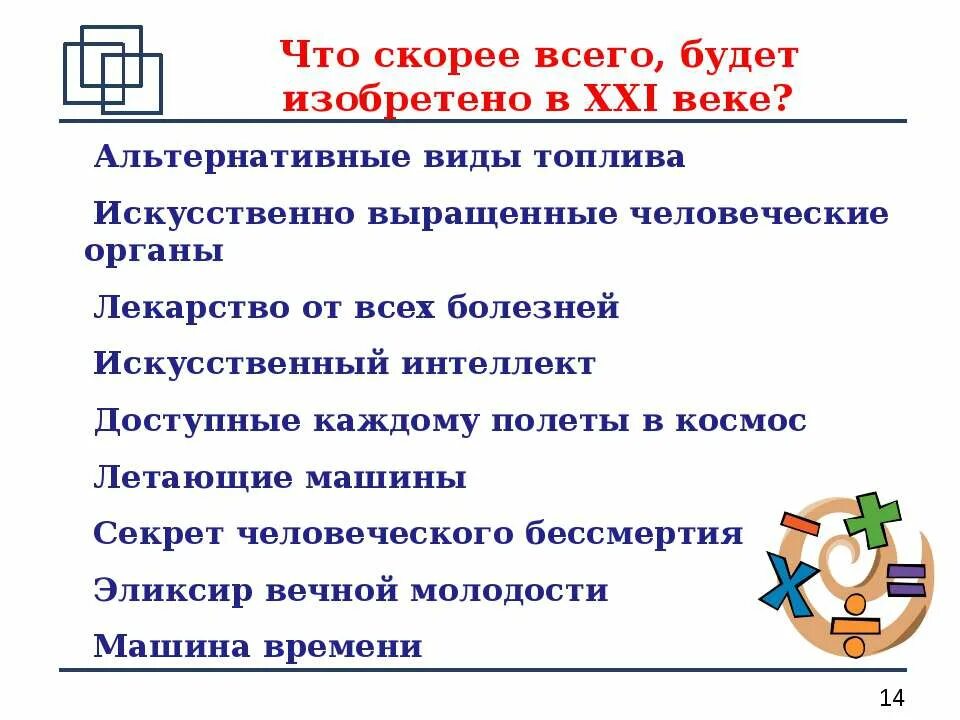 Что скорее всего, будет изобретено в XXI веке?

Альтернативные виды топлива

Искусственно выращенные человеческие органы

Лекарство от всех болезней

Искусственный интеллект

Доступные каждому полеты в космос

Летающие машины

Секрет человеческого бессмертия

Эликсир вечной молодости

Машина времени

14